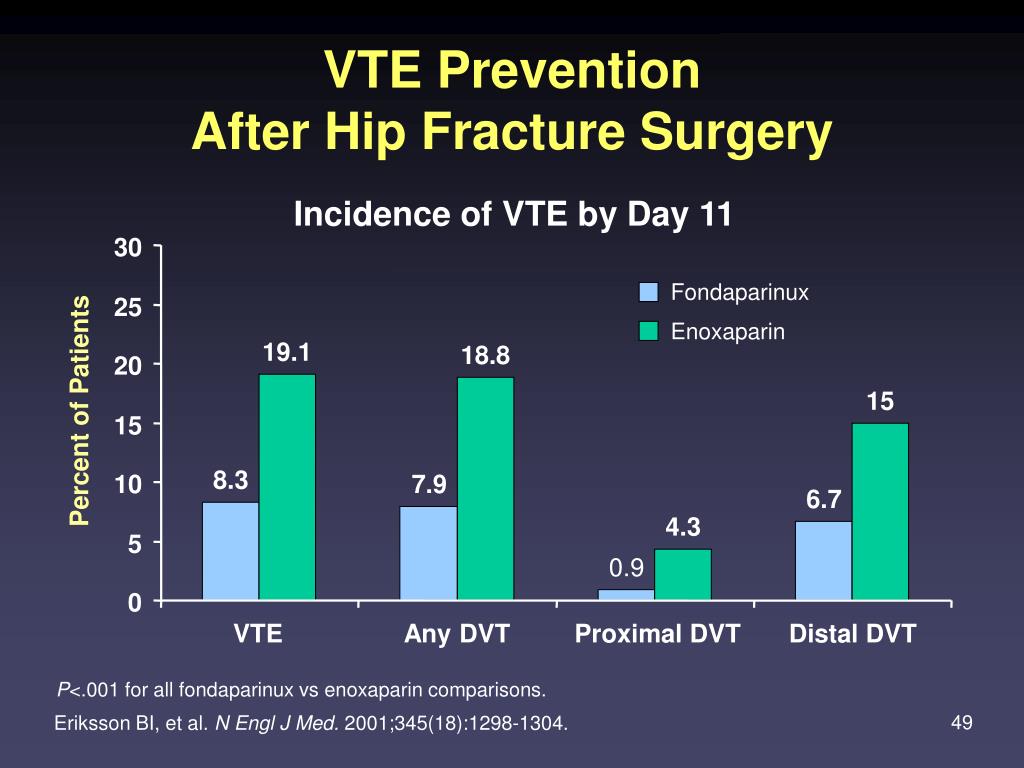 VTE Prevention
After Hip Fracture Surgery

Incidence of VTE by Day 11

Percent of Patients

30
25
20
15
10
5
0

Fondaparinux
Enoxaparin

8.3
19.1
7.9
18.8
0.9
4.3
6.7
15

VTE
Any DVT
Proximal DVT
Distal DVT

P<.001 for all fondaparinux vs enoxaparin comparisons.

Eriksson BI, et al. N Engl J Med. 2001;345(18):1298-1304.

49